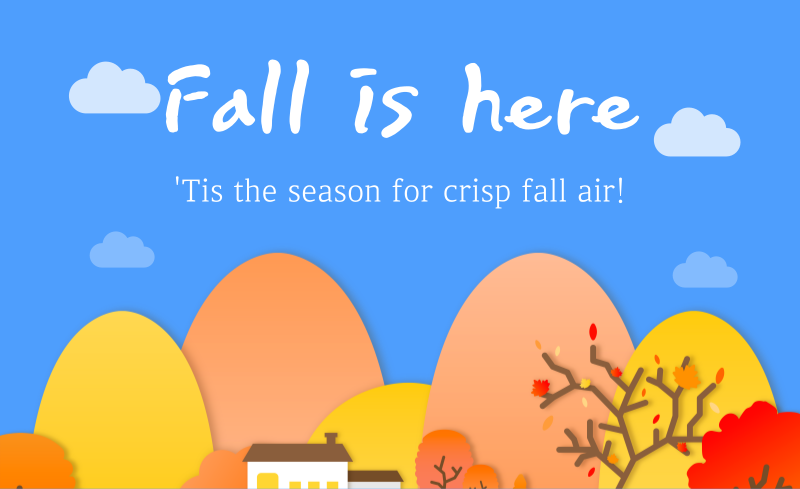 Fall is here

'Tis the season for crisp fall air!